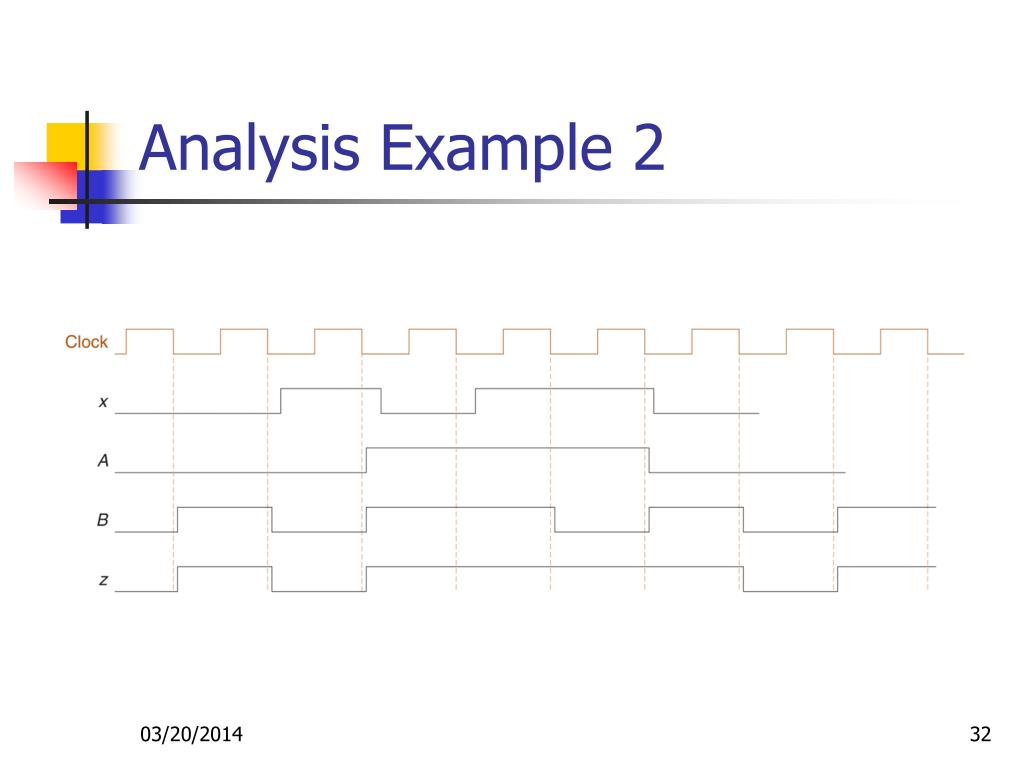 Analysis Example 2

Clock

x

A

B

z

03/20/2014

32